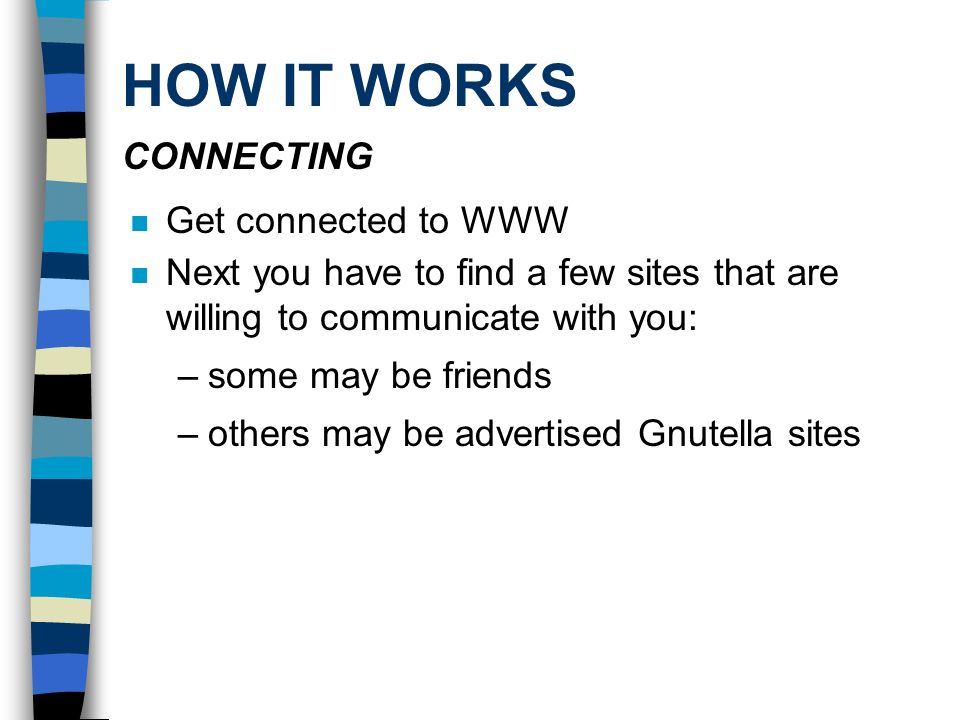 HOW IT WORKS

CONNECTING

- Get connected to WWW
- Next you have to find a few sites that are willing to communicate with you:
  – some may be friends
  – others may be advertised Gnutella sites